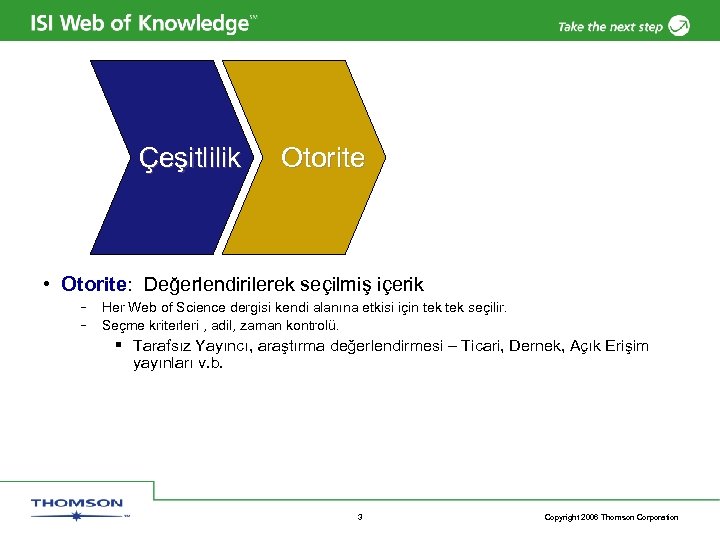 ISI Web of Knowledge℠

Take the next step

Çeşitlilik

Otorite

• Otorite: Değerlendirilerek seçilmiş içerik

– Her Web of Science dergisi kendi alanına etkisi için tek tek seçilir.

– Seçme kriterleri , adil, zaman kontrolü.

▪ Tarafsız Yayıncı, araştırma değerlendirmesi – Ticari, Dernek, Açık Erişim yayınları v.b.

THOMSON

3

Copyright 2006 Thomson Corporation